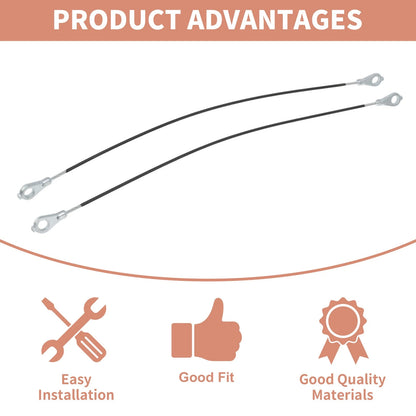 PRODUCT ADVANTAGES

Easy Installation

Good Fit

Good Quality Materials